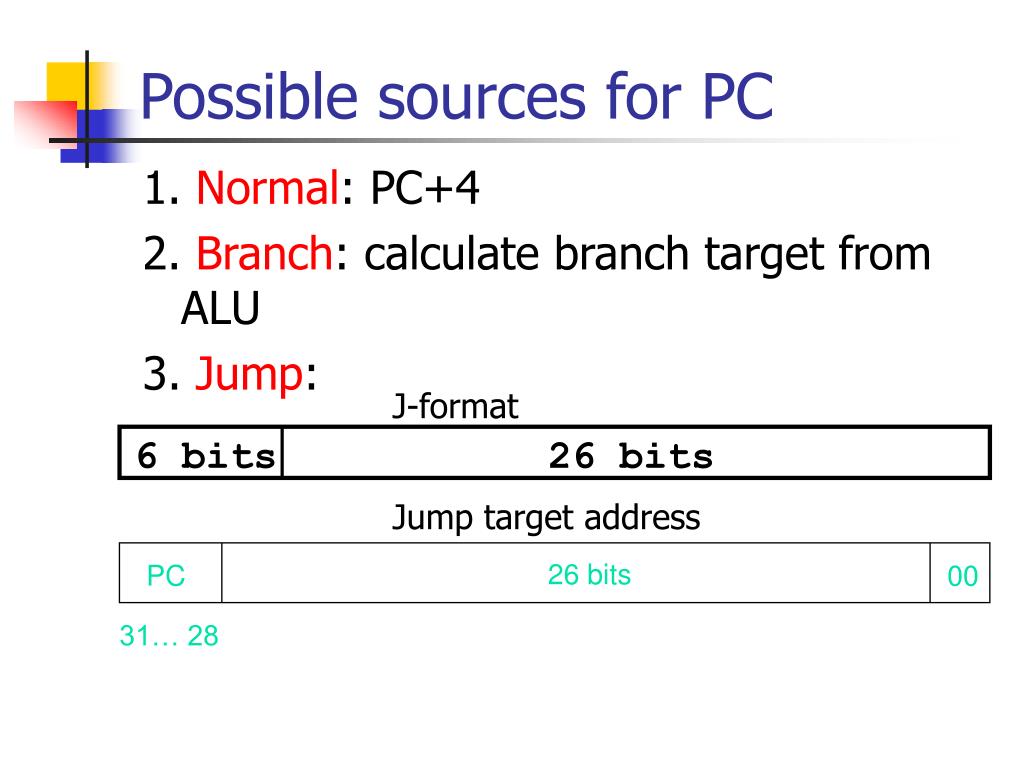 Possible sources for PC

1. Normal: PC+4

2. Branch: calculate branch target from ALU

3. Jump:

J-format

| 6 bits | 26 bits |
|---|---|

Jump target address

| PC | 26 bits | 00 |
|---|---|---|

31… 28